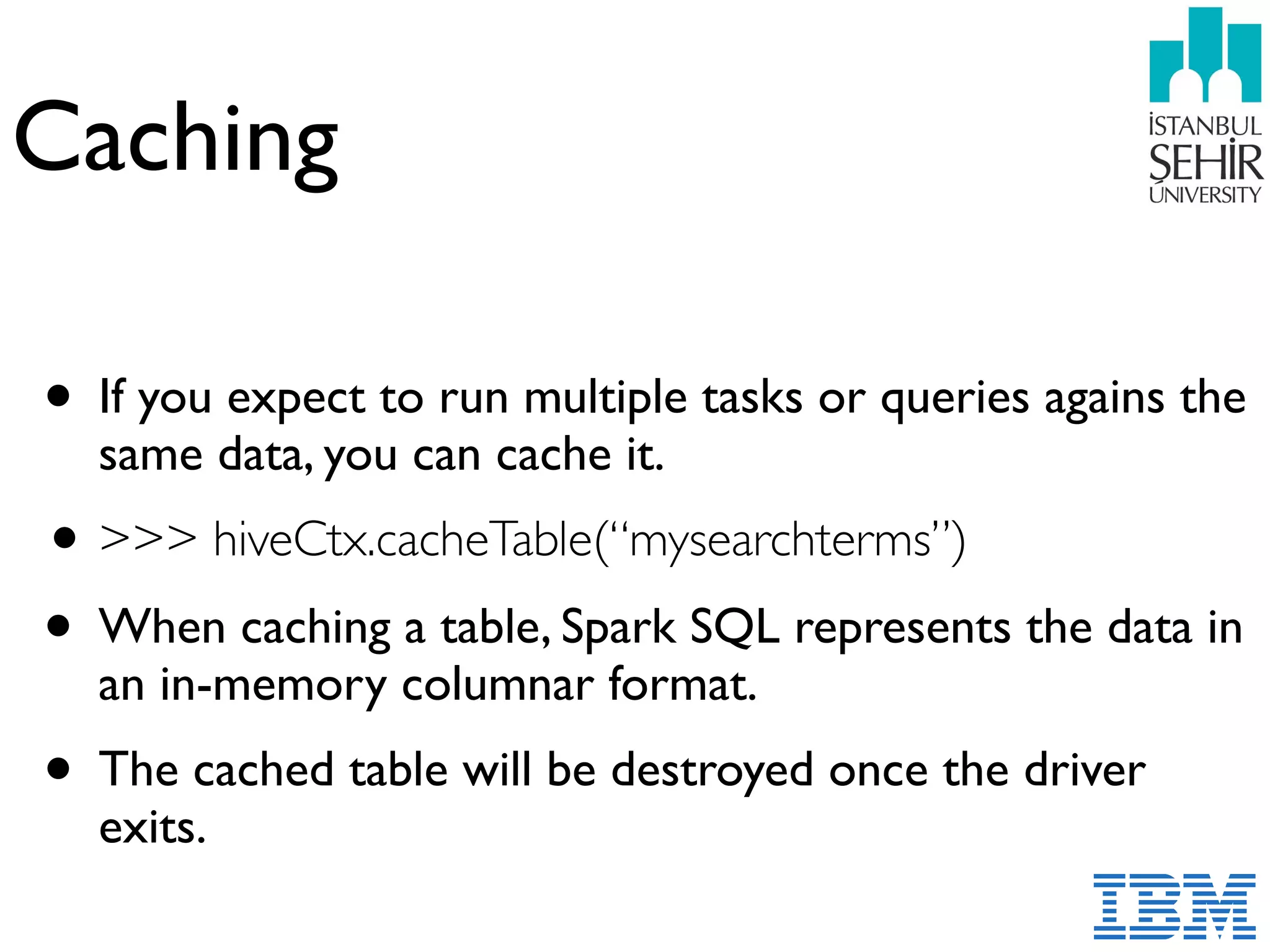 Caching

İSTANBUL ŞEHİR UNIVERSITY

• If you expect to run multiple tasks or queries agains the same data, you can cache it.

• >>> hiveCtx.cacheTable(“mysearchterms”)

• When caching a table, Spark SQL represents the data in an in-memory columnar format.

• The cached table will be destroyed once the driver exits.

IBM